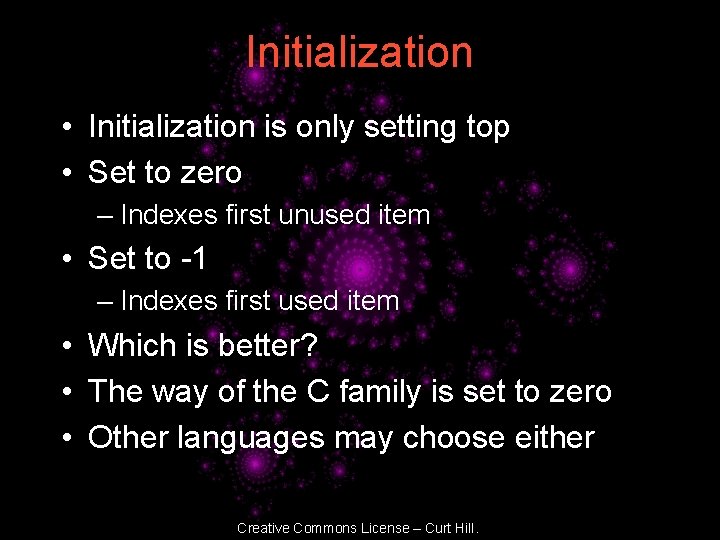 Initialization

• Initialization is only setting top
• Set to zero
  – Indexes first unused item
• Set to -1
  – Indexes first used item
• Which is better?
• The way of the C family is set to zero
• Other languages may choose either

Creative Commons License – Curt Hill.